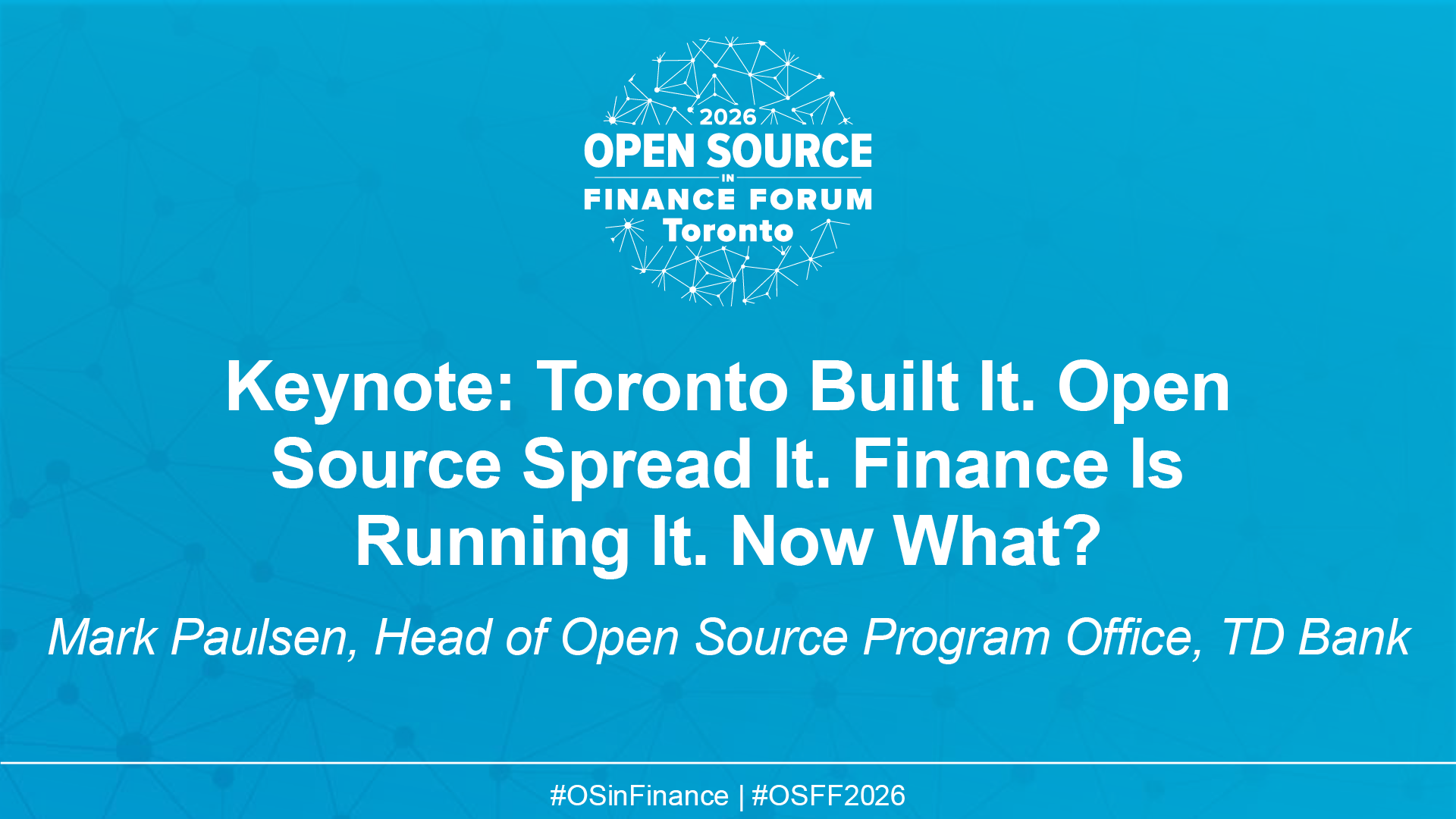 2026
OPEN SOURCE
IN
FINANCE FORUM
Toronto

Keynote: Toronto Built It. Open Source Spread It. Finance Is Running It. Now What?

Mark Paulsen, Head of Open Source Program Office, TD Bank

#OSinFinance | #OSFF2026